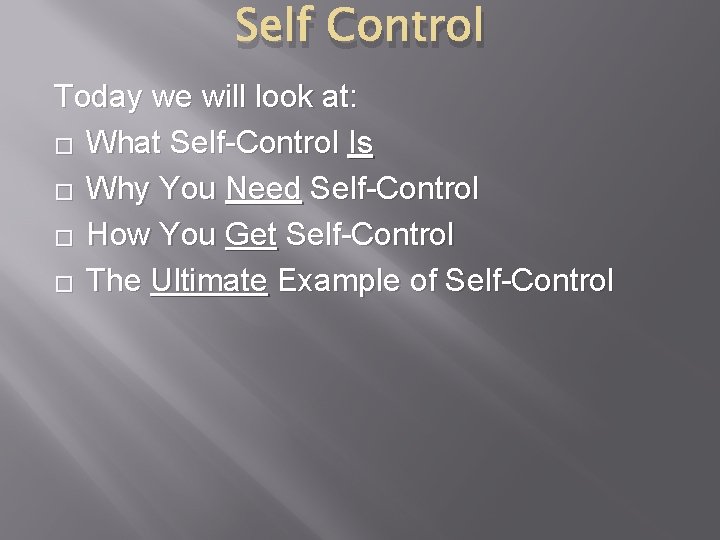 Self Control

Today we will look at:

□ What Self-Control Is
□ Why You Need Self-Control
□ How You Get Self-Control
□ The Ultimate Example of Self-Control